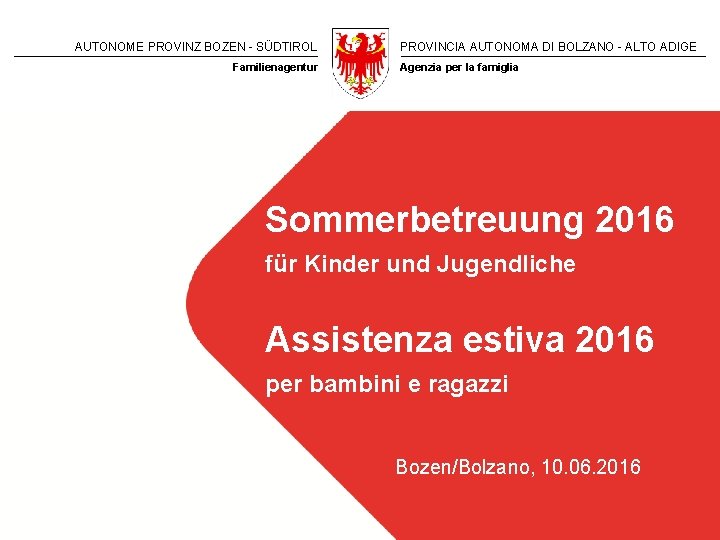 AUTONOME PROVINZ BOZEN - SÜDTIROL
Familienagentur

PROVINCIA AUTONOMA DI BOLZANO - ALTO ADIGE
Agenzia per la famiglia

Sommerbetreuung 2016
für Kinder und Jugendliche

Assistenza estiva 2016
per bambini e ragazzi

Bozen/Bolzano, 10.06.2016